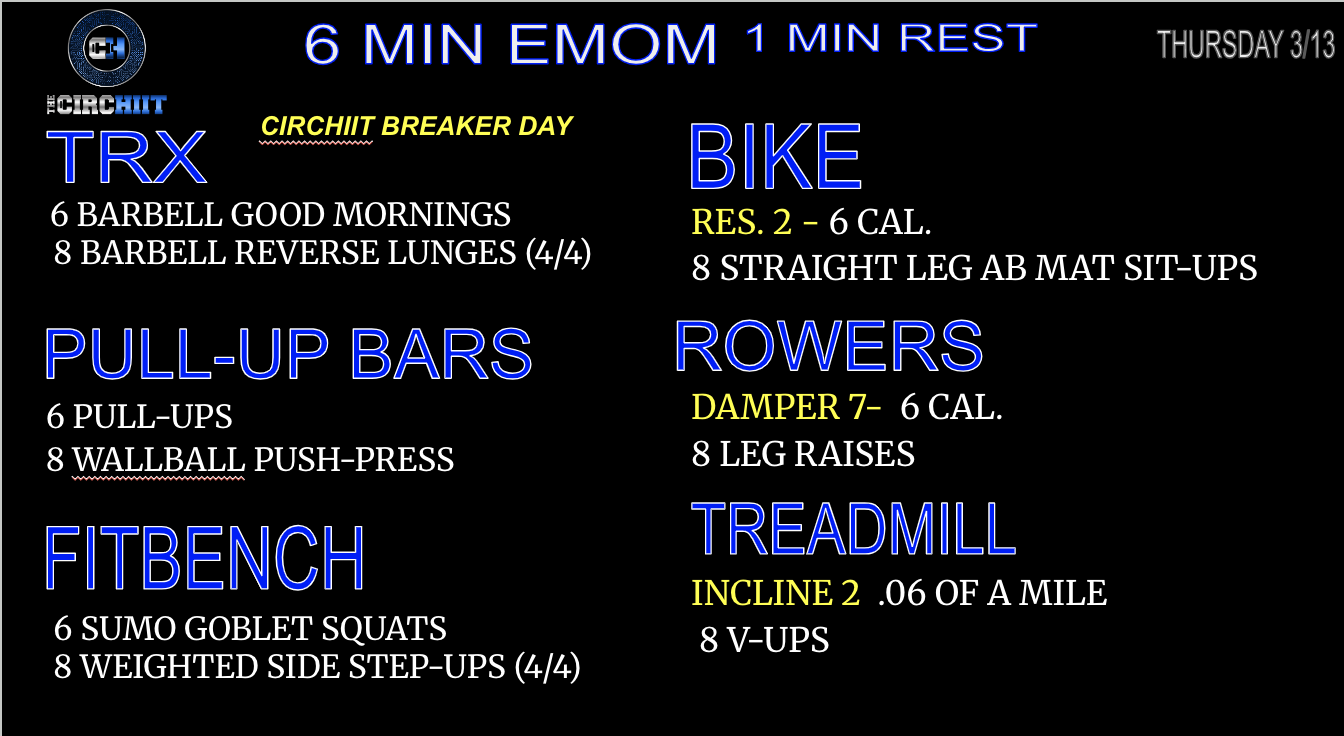 CH

THE CIRCHIIT

6 MIN EMOM 1 MIN REST

THURSDAY 3/13

CIRCHIIT BREAKER DAY

TRX

6 BARBELL GOOD MORNINGS
8 BARBELL REVERSE LUNGES (4/4)

PULL-UP BARS

6 PULL-UPS
8 WALLBALL PUSH-PRESS

FITBENCH

6 SUMO GOBLET SQUATS
8 WEIGHTED SIDE STEP-UPS (4/4)

BIKE

RES. 2 - 6 CAL.
8 STRAIGHT LEG AB MAT SIT-UPS

ROWERS

DAMPER 7- 6 CAL.
8 LEG RAISES

TREADMILL

INCLINE 2 .06 OF A MILE
8 V-UPS